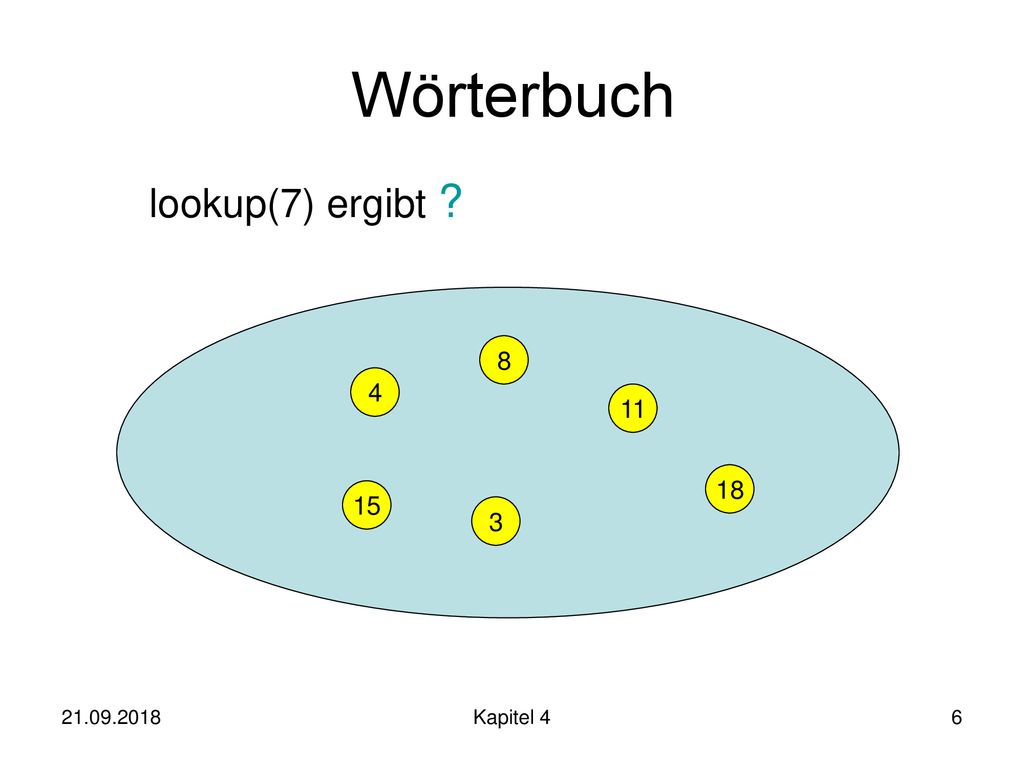 Wörterbuch

lookup(7) ergibt ?

8
4
11
18
15
3

21.09.2018

Kapitel 4

6